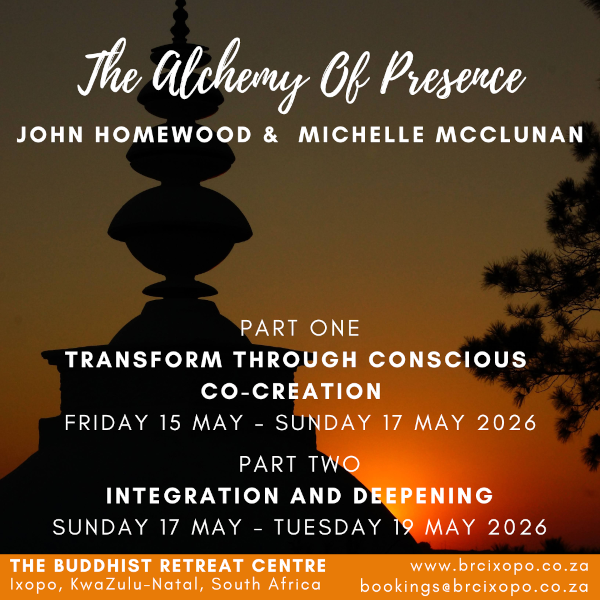 The Alchemy Of Presence

JOHN HOMEWOOD & MICHELLE MCCLUNAN

PART ONE

TRANSFORM THROUGH CONSCIOUS CO-CREATION

FRIDAY 15 MAY - SUNDAY 17 MAY 2026

PART TWO

INTEGRATION AND DEEPENING

SUNDAY 17 MAY - TUESDAY 19 MAY 2026

THE BUDDHIST RETREAT CENTRE
Ixopo, KwaZulu-Natal, South Africa

www.brcixopo.co.za
bookings@brcixopo.co.za